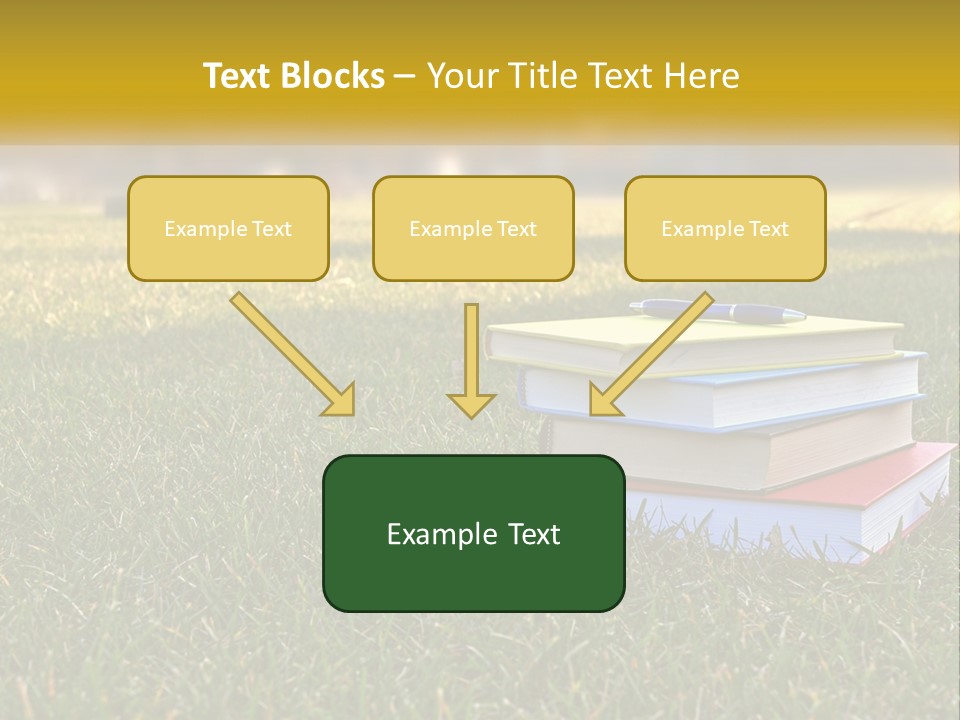 Text Blocks – Your Title Text Here

Example Text

Example Text

Example Text

Example Text